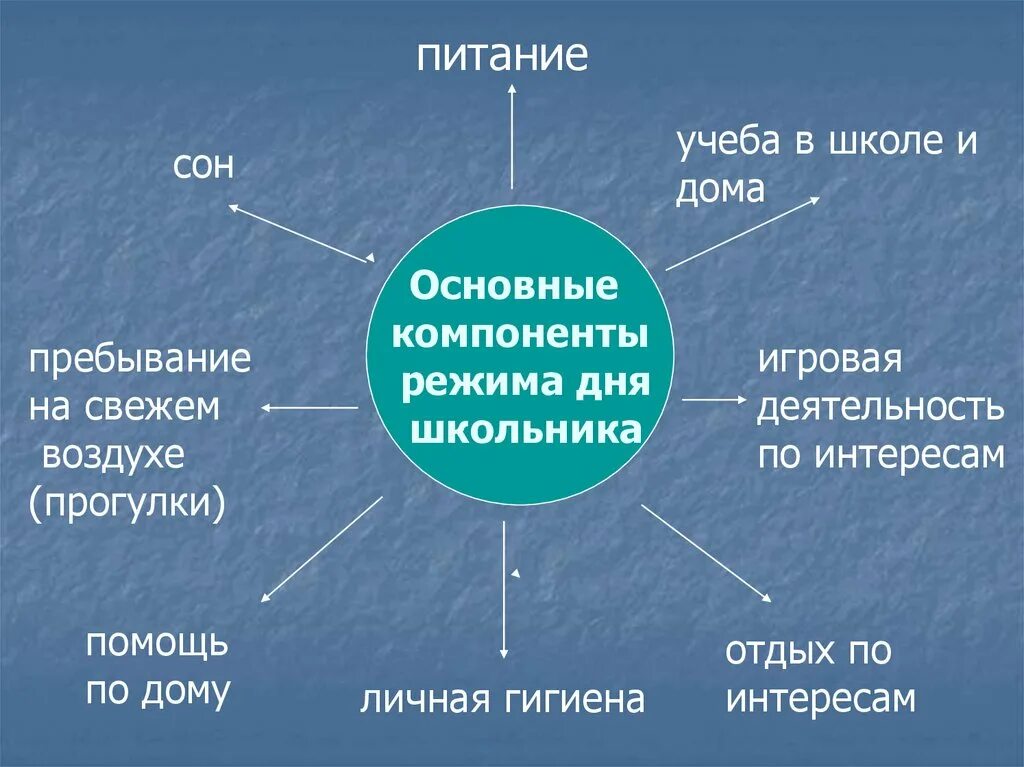 питание

сон

учеба в школе и дома

Основные компоненты режима дня школьника

пребывание на свежем воздухе (прогулки)

игровая деятельность по интересам

помощь по дому

личная гигиена

отдых по интересам